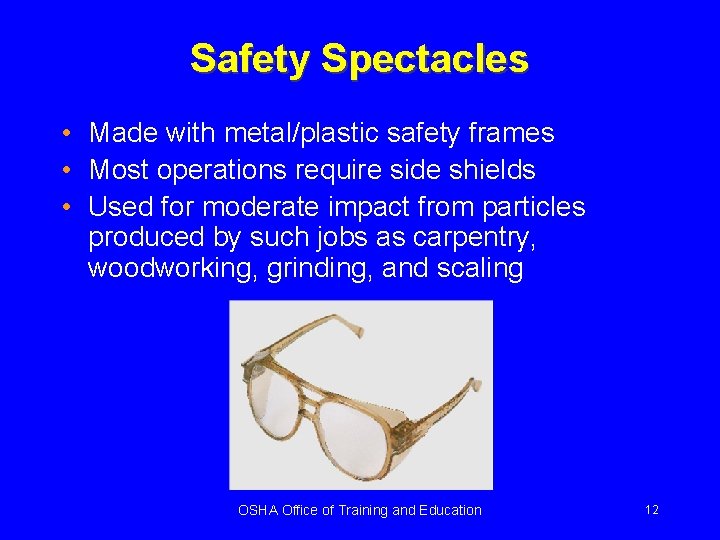 Safety Spectacles

• Made with metal/plastic safety frames
• Most operations require side shields
• Used for moderate impact from particles produced by such jobs as carpentry, woodworking, grinding, and scaling

OSHA Office of Training and Education

12